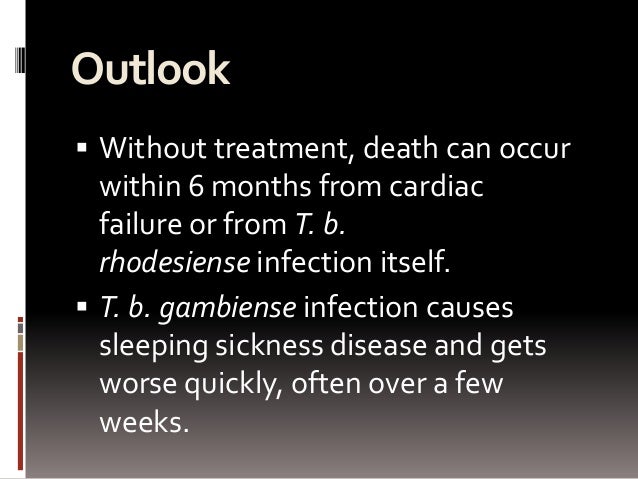 Outlook

▪ Without treatment, death can occur within 6 months from cardiac failure or from T. b. rhodesiense infection itself.

▪ T. b. gambiense infection causes sleeping sickness disease and gets worse quickly, often over a few weeks.